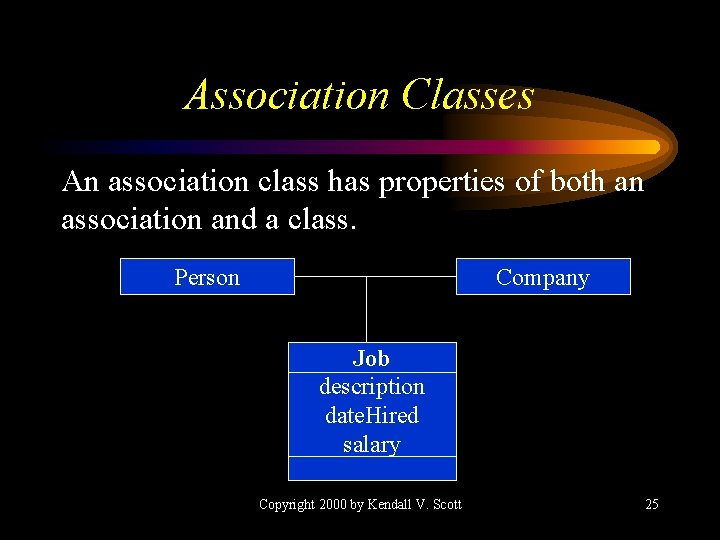 Association Classes

An association class has properties of both an association and a class.

Person

Company

Job
description
dateHired
salary

Copyright 2000 by Kendall V. Scott

25